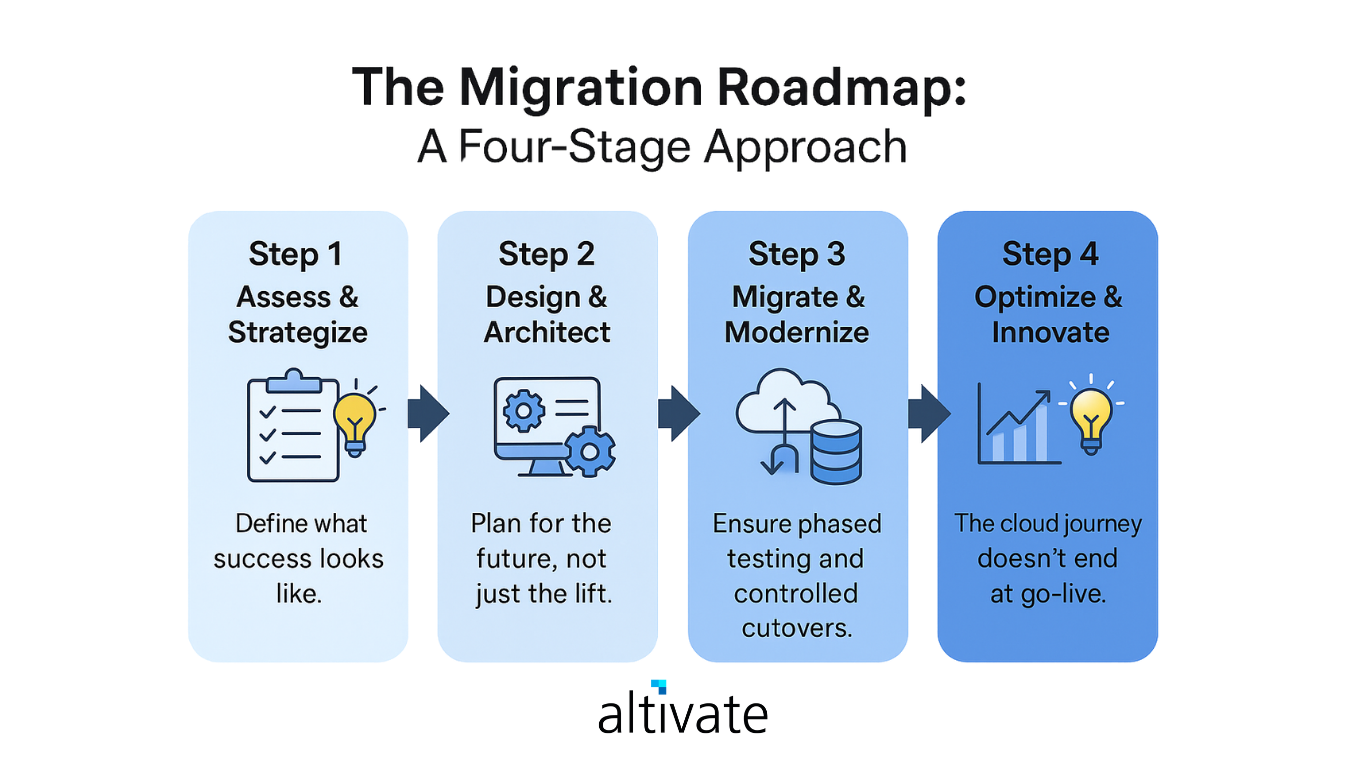 The Migration Roadmap:
A Four-Stage Approach

Step 1
Assess & Strategize

Define what success looks like.

Step 2
Design & Architect

Plan for the future, not just the lift.

Step 3
Migrate & Modernize

Ensure phased testing and controlled cutovers.

Step 4
Optimize & Innovate

The cloud journey doesn't end at go-live.

altivate